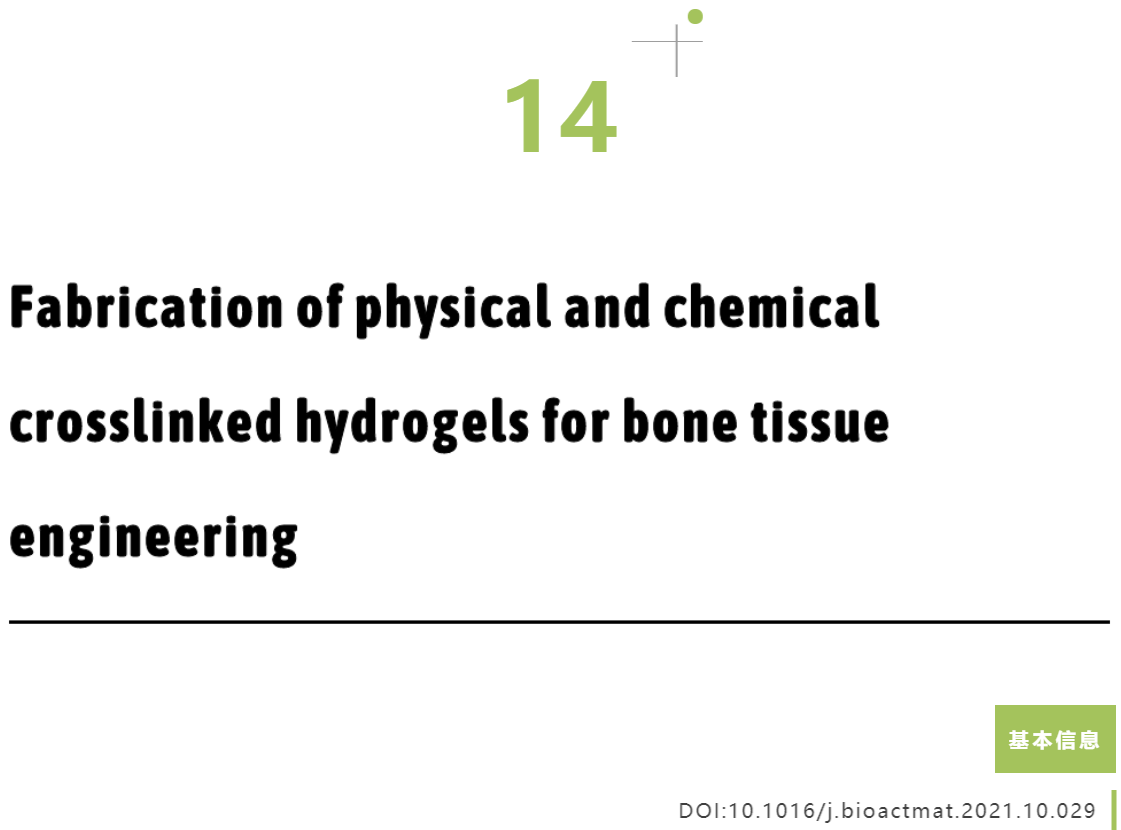 14

Fabrication of physical and chemical crosslinked hydrogels for bone tissue engineering

基本信息

DOI:10.1016/j.bioactmat.2021.10.029